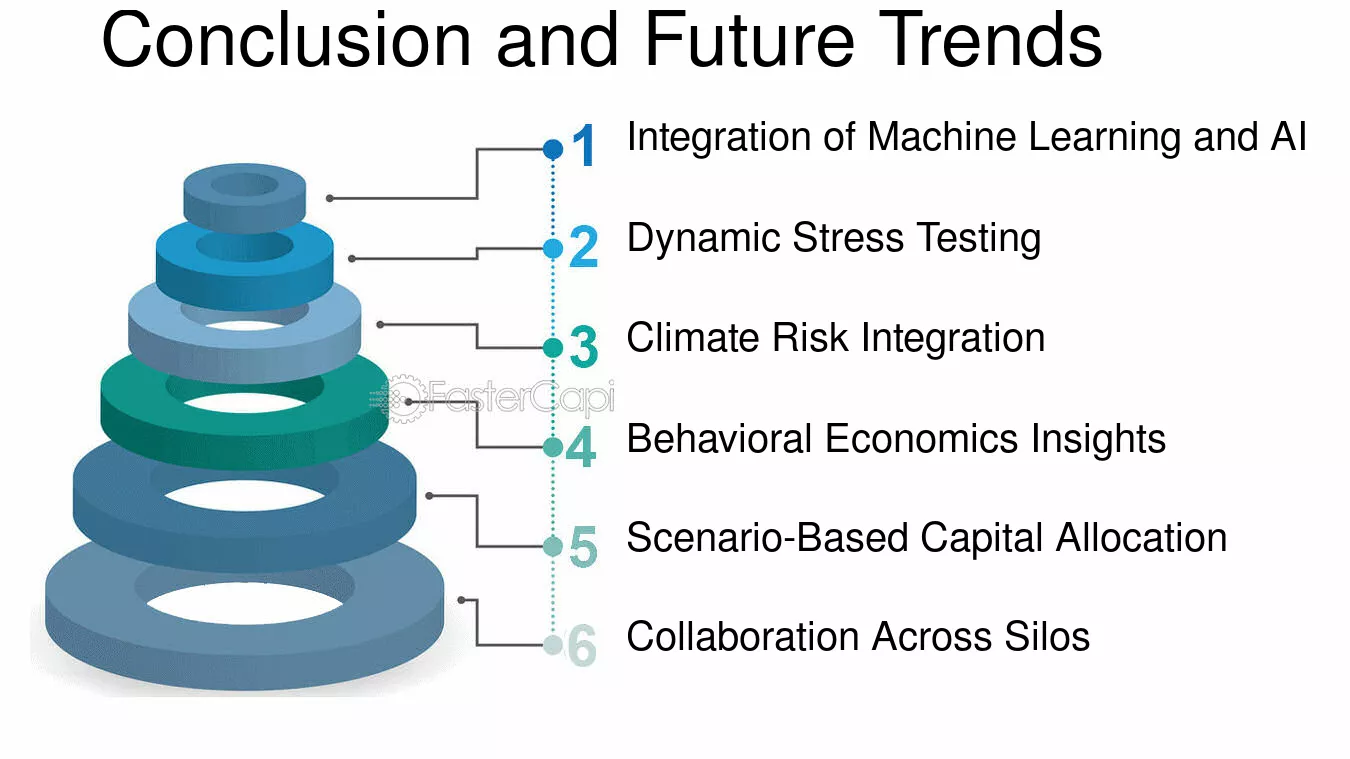 Conclusion and Future Trends

1 Integration of Machine Learning and AI

2 Dynamic Stress Testing

3 Climate Risk Integration

4 Behavioral Economics Insights

5 Scenario-Based Capital Allocation

6 Collaboration Across Silos

FasterCapi